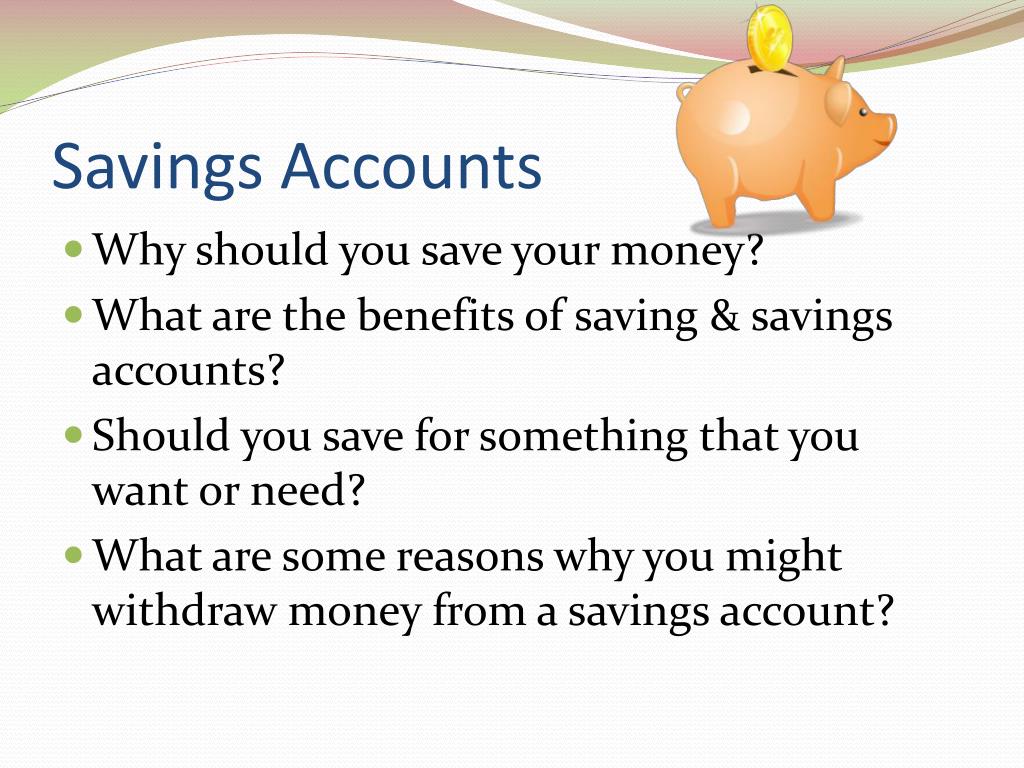 Savings Accounts

- Why should you save your money?
- What are the benefits of saving & savings accounts?
- Should you save for something that you want or need?
- What are some reasons why you might withdraw money from a savings account?